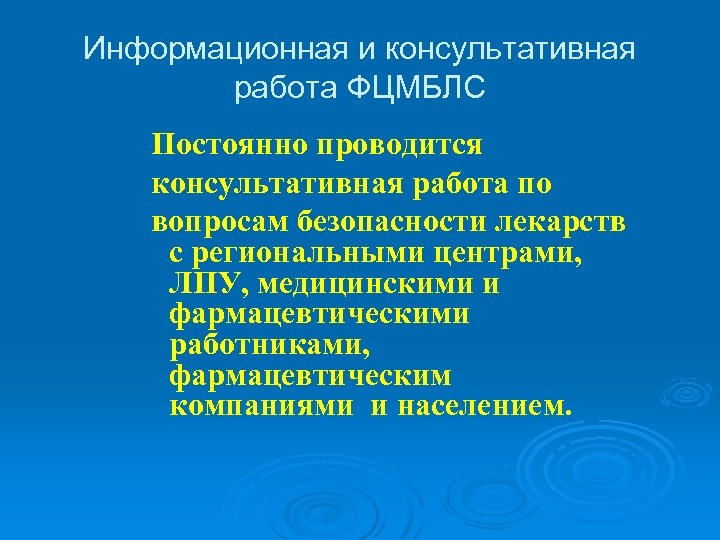 Информационная и консультативная работа ФЦМБЛС

Постоянно проводится консультативная работа по вопросам безопасности лекарств с региональными центрами, ЛПУ, медицинскими и фармацевтическими работниками, фармацевтическим компаниями и населением.